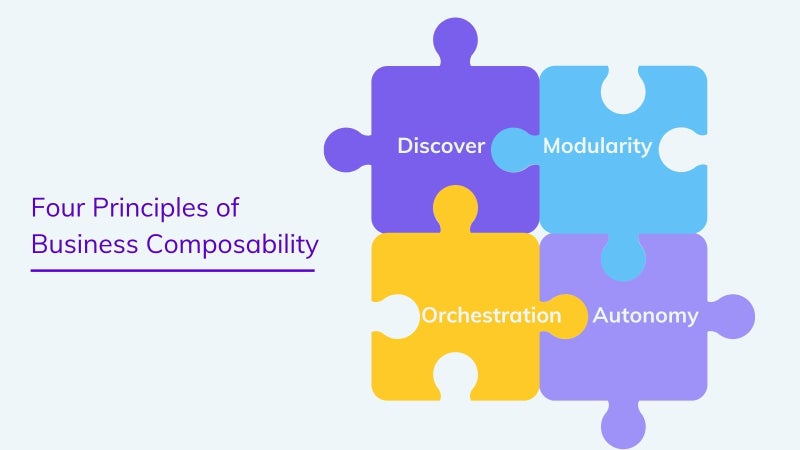 Four Principles of Business Composability

Discover

Modularity

Orchestration

Autonomy